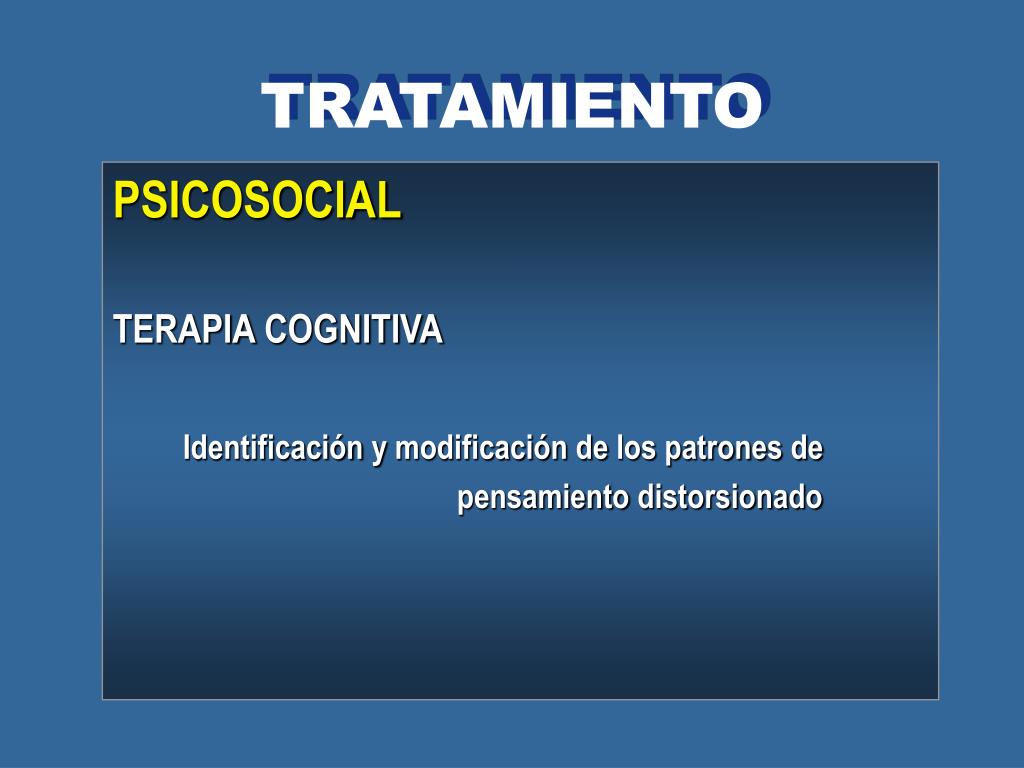 TRATAMIENTO

PSICOSOCIAL

TERAPIA COGNITIVA

Identificación y modificación de los patrones de pensamiento distorsionado